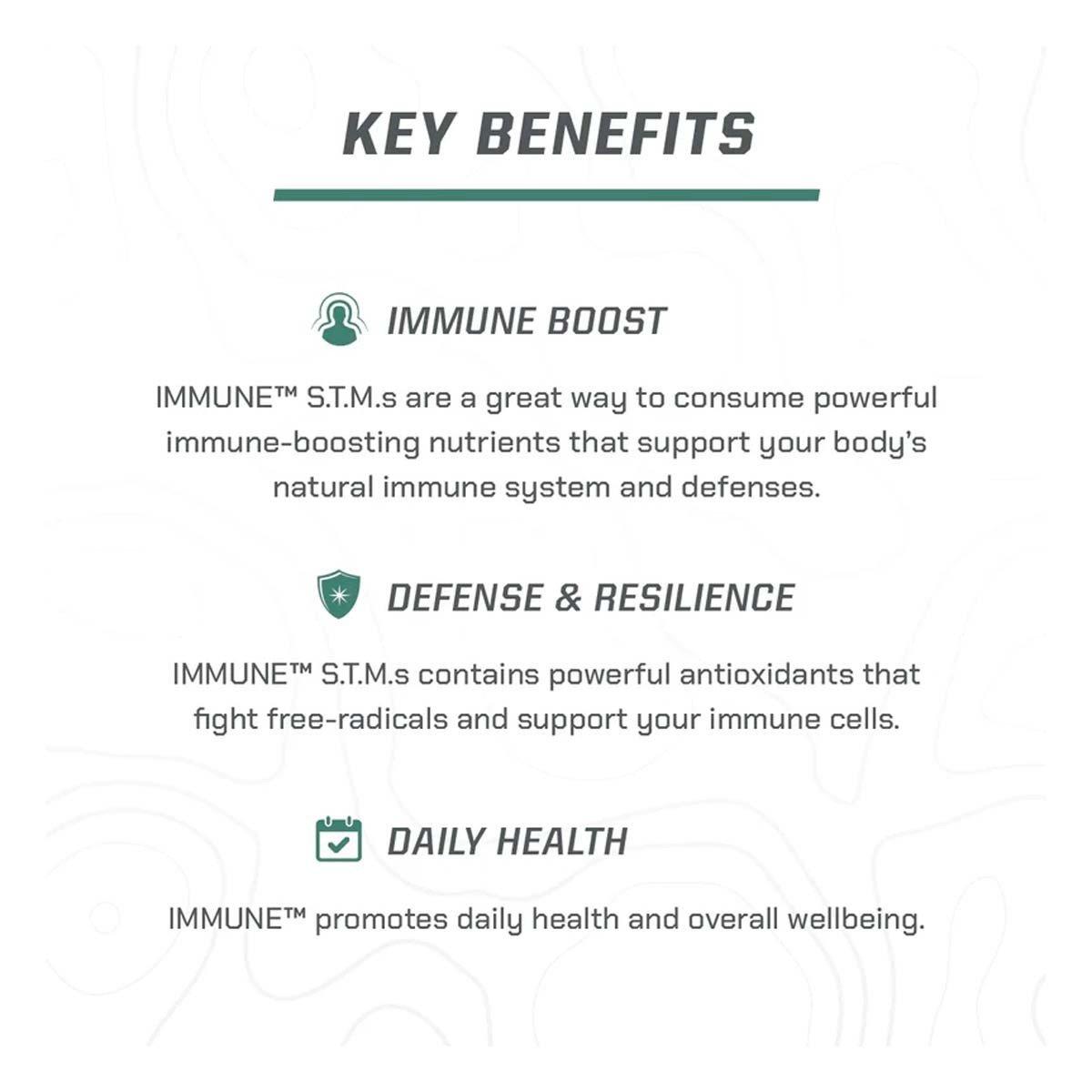 KEY BENEFITS

IMMUNE BOOST

IMMUNE™ S.T.M.s are a great way to consume powerful immune-boosting nutrients that support your body's natural immune system and defenses.

DEFENSE & RESILIENCE

IMMUNE™ S.T.M.s contains powerful antioxidants that fight free-radicals and support your immune cells.

DAILY HEALTH

IMMUNE™ promotes daily health and overall wellbeing.